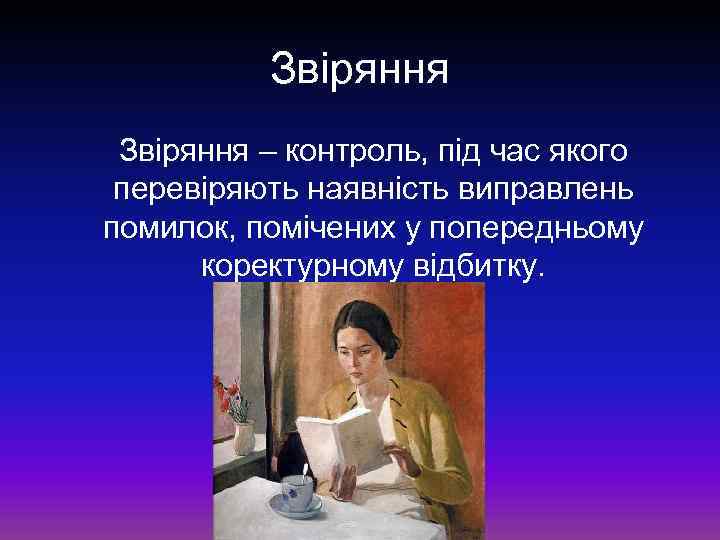 Звіряння

Звіряння – контроль, під час якого перевіряють наявність виправлень помилок, помічених у попередньому коректурному відбитку.